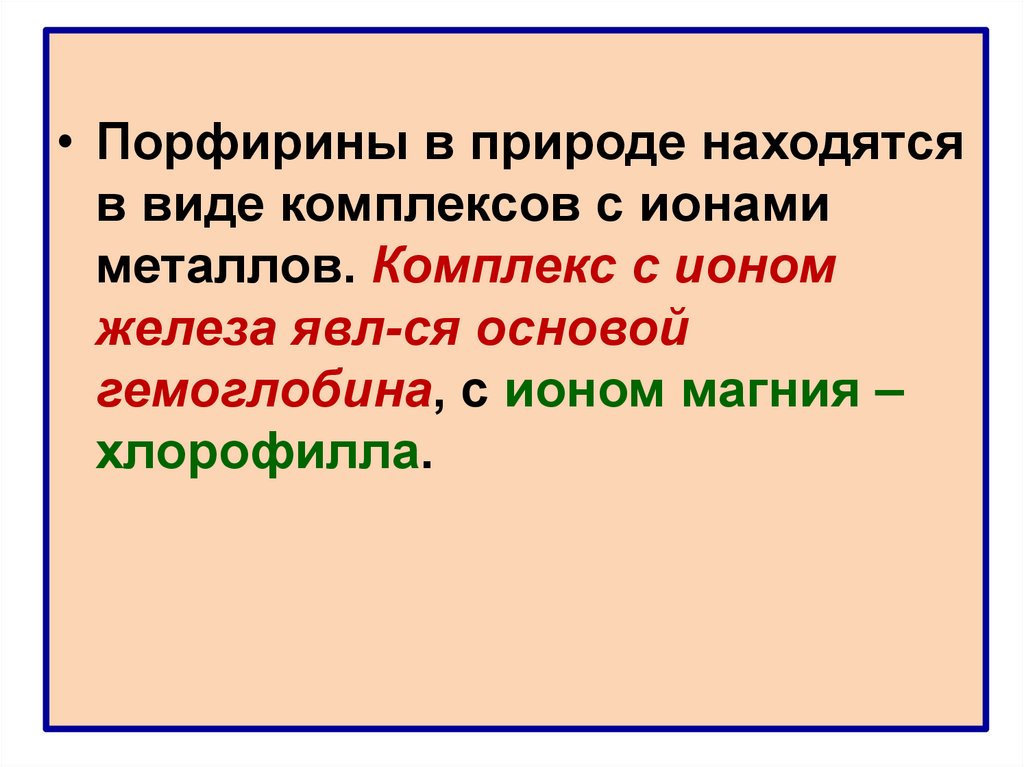 • Порфирины в природе находятся в виде комплексов с ионами металлов. Комплекс с ионом железа явл-ся основой гемоглобина, с ионом магния – хлорофилла.